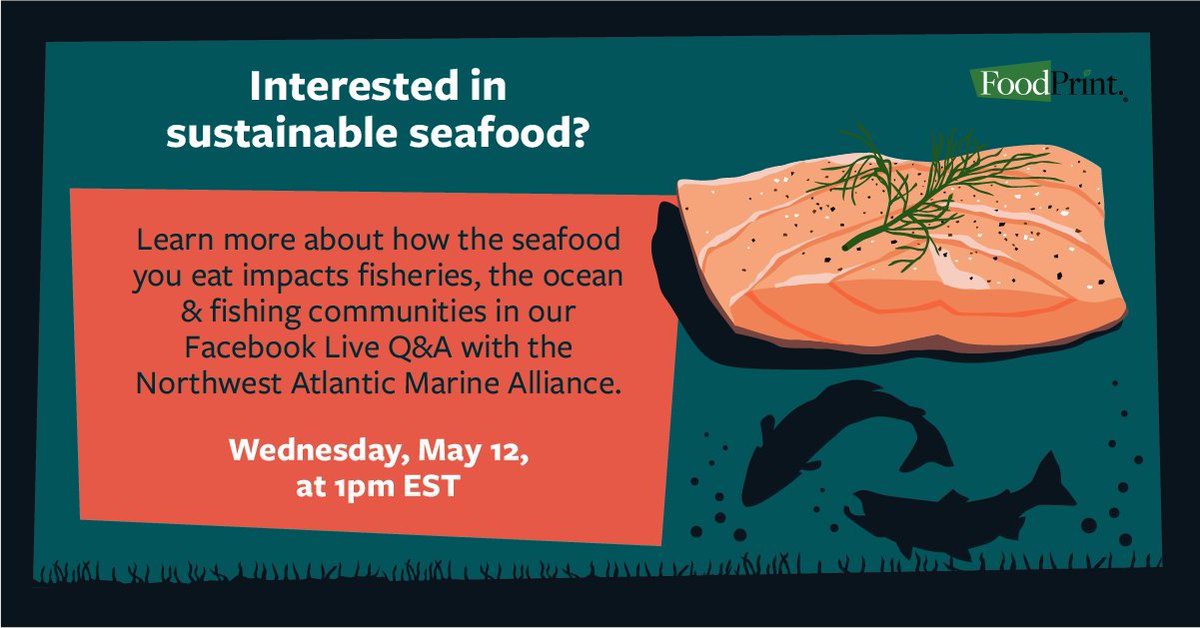 Interested in sustainable seafood?

FoodPrint.

Learn more about how the seafood you eat impacts fisheries, the ocean & fishing communities in our Facebook Live Q&A with the Northwest Atlantic Marine Alliance.

Wednesday, May 12, at 1pm EST